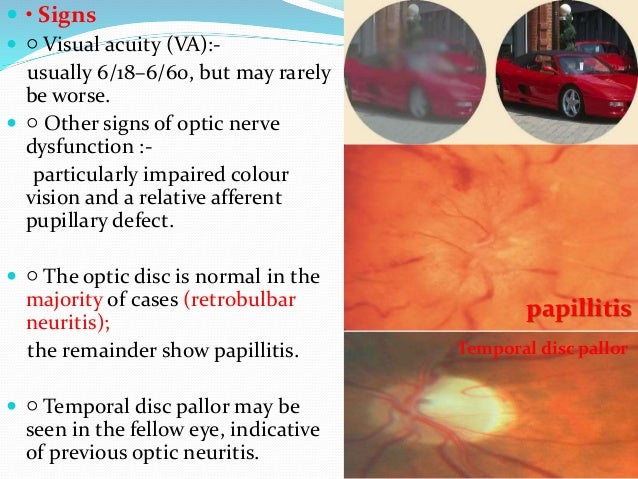 • Signs

○ Visual acuity (VA):-
usually 6/18–6/60, but may rarely be worse.

○ Other signs of optic nerve dysfunction :-
particularly impaired colour vision and a relative afferent pupillary defect.

○ The optic disc is normal in the majority of cases (retrobulbar neuritis);
the remainder show papillitis.

○ Temporal disc pallor may be seen in the fellow eye, indicative of previous optic neuritis.

papillitis

Temporal disc pallor